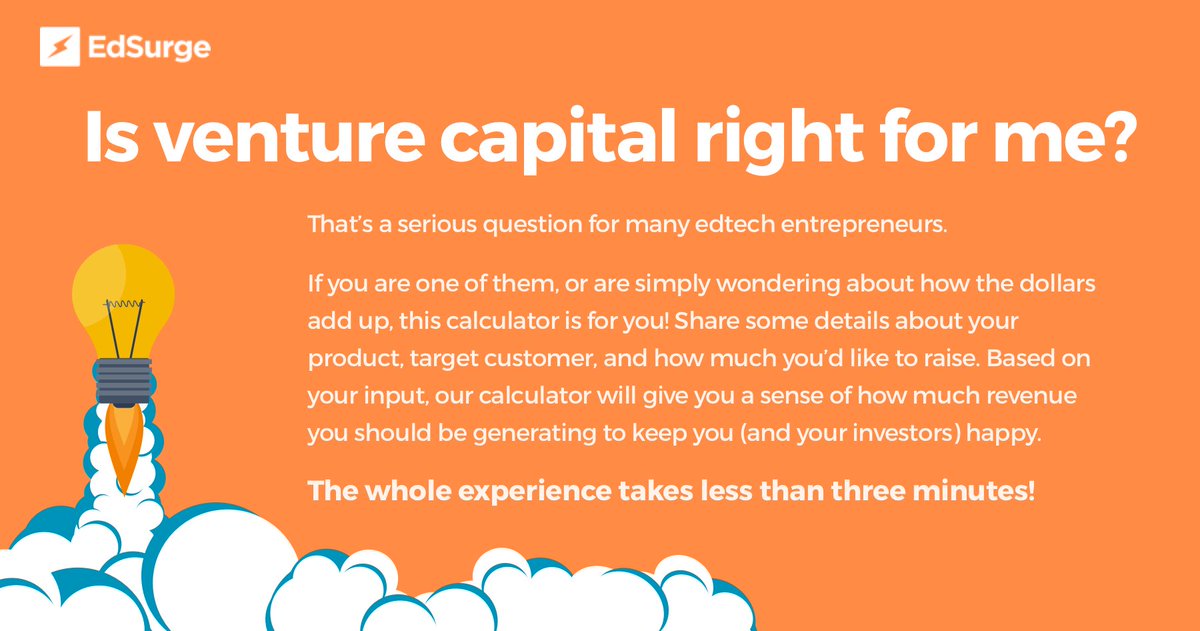 EdSurge

Is venture capital right for me?

That's a serious question for many edtech entrepreneurs.

If you are one of them, or are simply wondering about how the dollars add up, this calculator is for you! Share some details about your product, target customer, and how much you'd like to raise. Based on your input, our calculator will give you a sense of how much revenue you should be generating to keep you (and your investors) happy.

The whole experience takes less than three minutes!